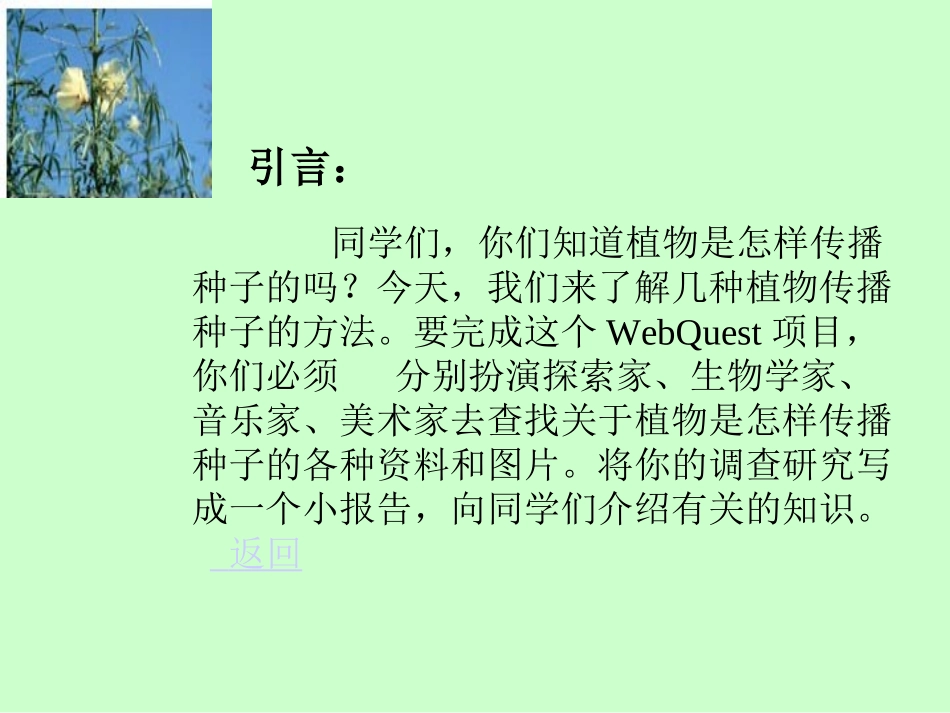 引言：

同学们，你们知道植物是怎样传播种子的吗？今天，我们来了解几种植物传播种子的方法。要完成这个 WebQuest 项目，你们必须　分别扮演探索家、生物学家、音乐家、美术家去查找关于植物是怎样传播种子的各种资料和图片。将你的调查研究写成一个小报告，向同学们介绍有关的知识。

返回